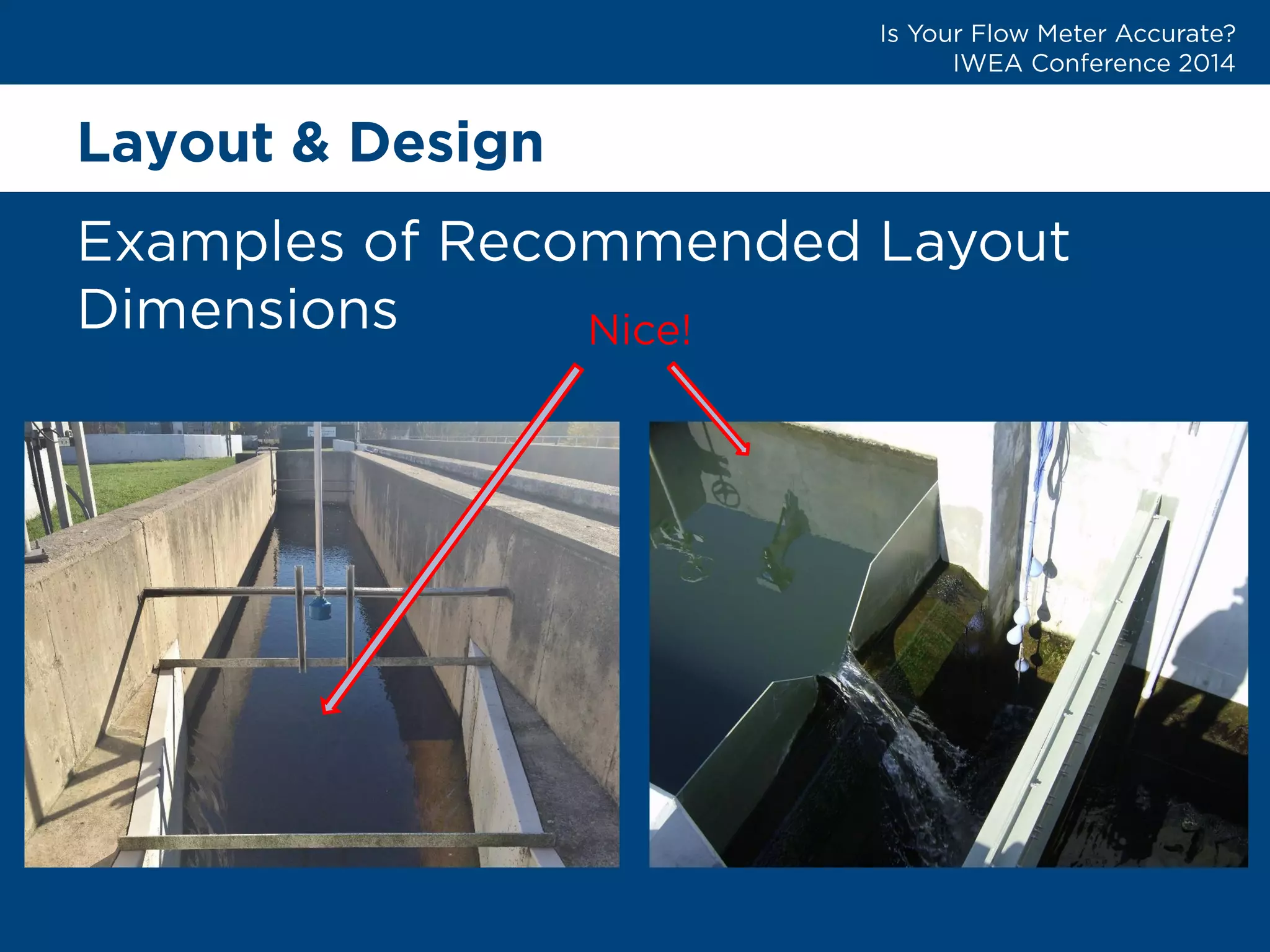 Is Your Flow Meter Accurate?
IWEA Conference 2014

Layout & Design

Examples of Recommended Layout Dimensions

Nice!